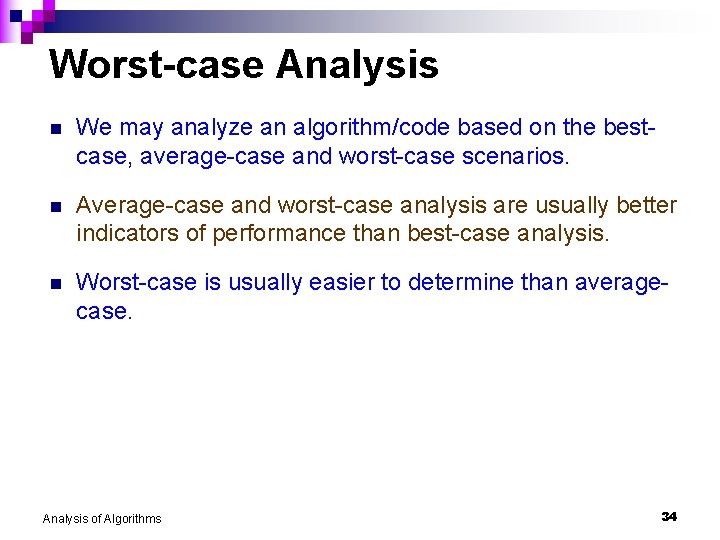 Worst-case Analysis

We may analyze an algorithm/code based on the best-case, average-case and worst-case scenarios.

Average-case and worst-case analysis are usually better indicators of performance than best-case analysis.

Worst-case is usually easier to determine than average-case.

Analysis of Algorithms

34